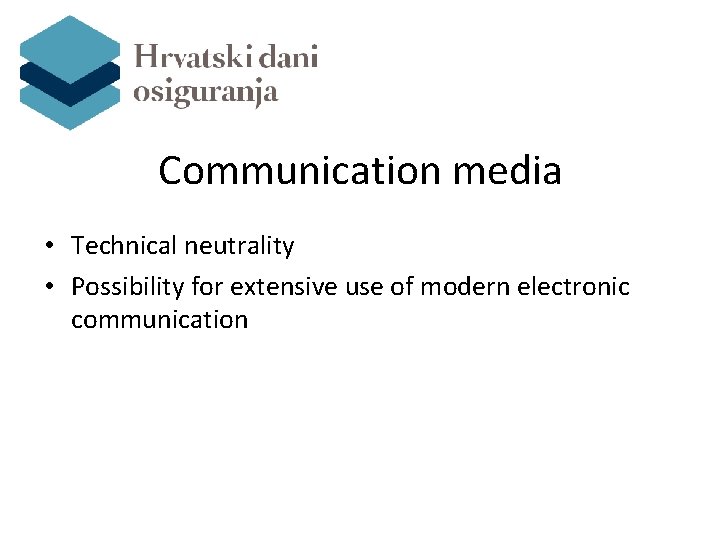 Hrvatski dani osiguranja

Communication media

• Technical neutrality
• Possibility for extensive use of modern electronic communication